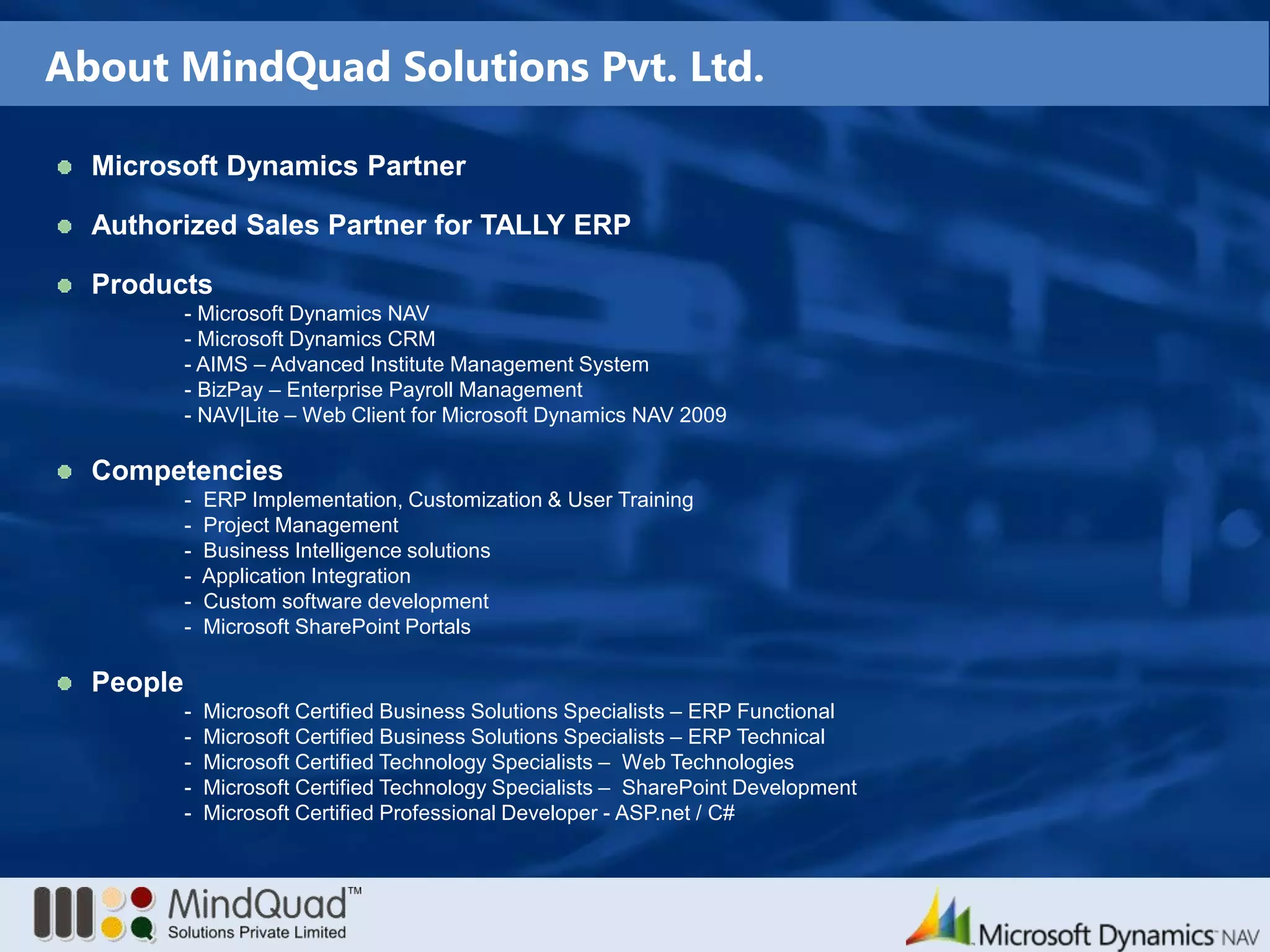 About MindQuad Solutions Pvt. Ltd.

Microsoft Dynamics Partner

Authorized Sales Partner for TALLY ERP

Products
- Microsoft Dynamics NAV
- Microsoft Dynamics CRM
- AIMS – Advanced Institute Management System
- BizPay – Enterprise Payroll Management
- NAV|Lite – Web Client for Microsoft Dynamics NAV 2009

Competencies
- ERP Implementation, Customization & User Training
- Project Management
- Business Intelligence solutions
- Application Integration
- Custom software development
- Microsoft SharePoint Portals

People
- Microsoft Certified Business Solutions Specialists – ERP Functional
- Microsoft Certified Business Solutions Specialists – ERP Technical
- Microsoft Certified Technology Specialists – Web Technologies
- Microsoft Certified Technology Specialists – SharePoint Development
- Microsoft Certified Professional Developer - ASP.net / C#

MindQuad™
Solutions Private Limited

Microsoft Dynamics NAV